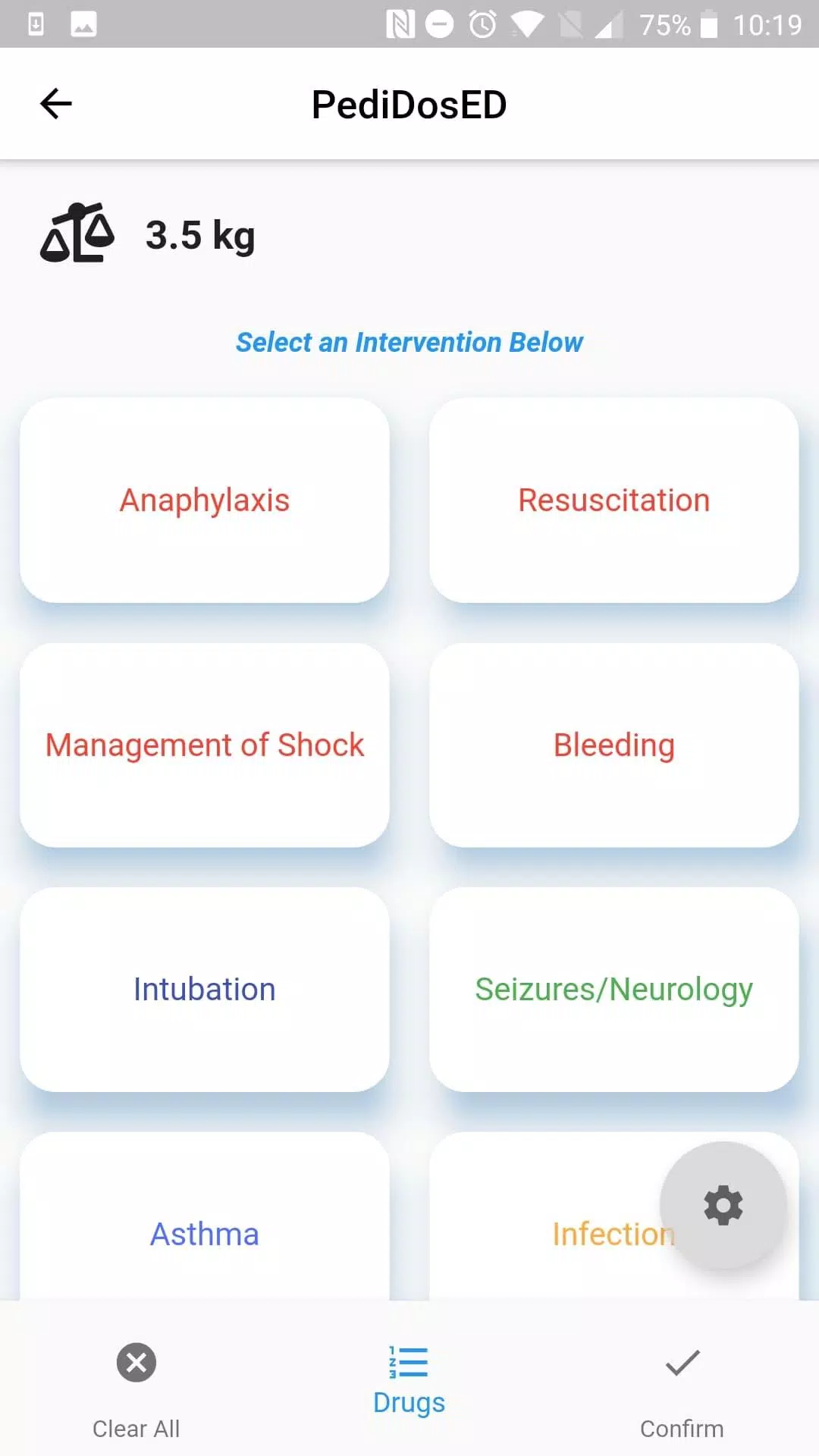 75% 10:19

PediDosED

3.5 kg

Select an Intervention Below

Anaphylaxis

Resuscitation

Management of Shock

Bleeding

Intubation

Seizures/Neurology

Asthma

Infection

Clear All

Drugs

Confirm